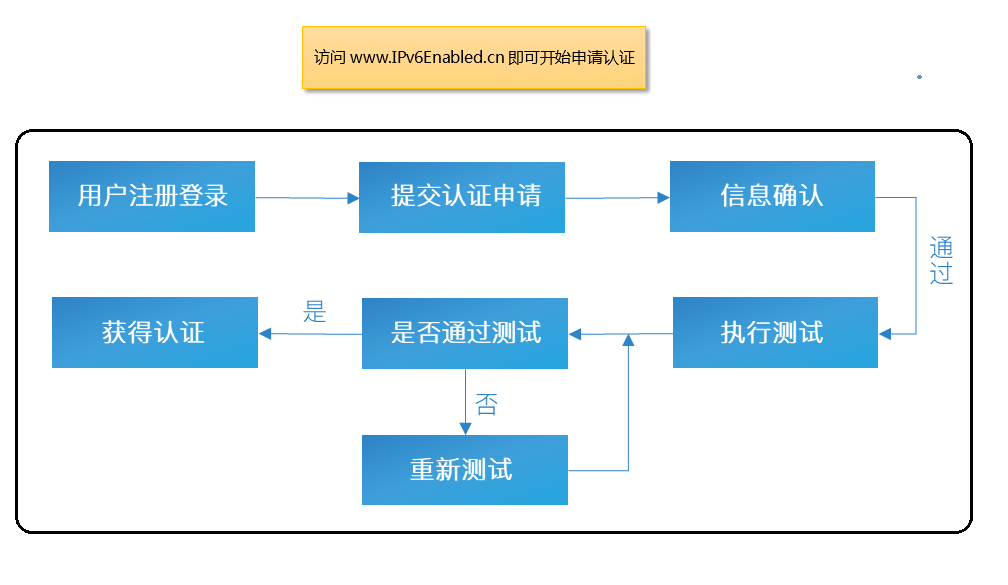 访问 www.IPv6Enabled.cn 即可开始申请认证

用户注册登录

提交认证申请

信息确认

通过

执行测试

是否通过测试

是

获得认证

否

重新测试